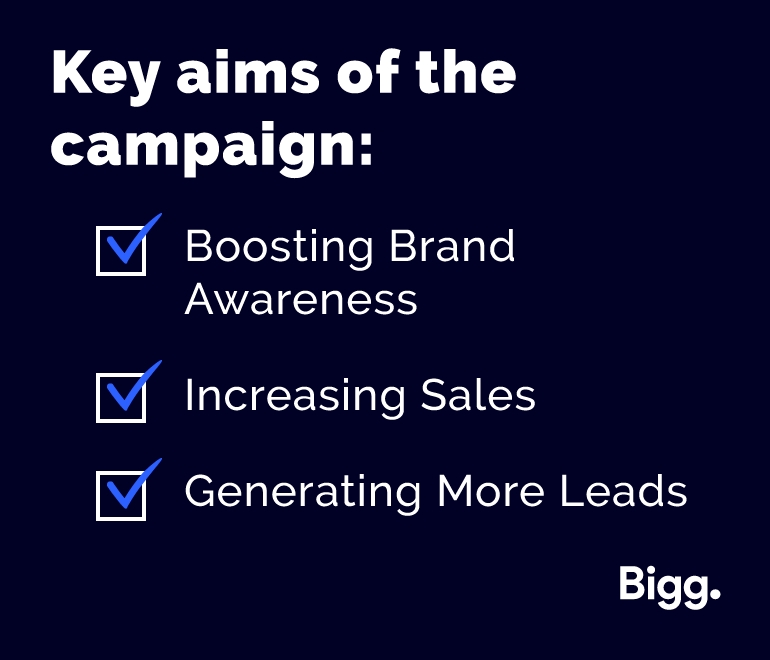 Key aims of the campaign:

Boosting Brand Awareness

Increasing Sales

Generating More Leads

Bigg.